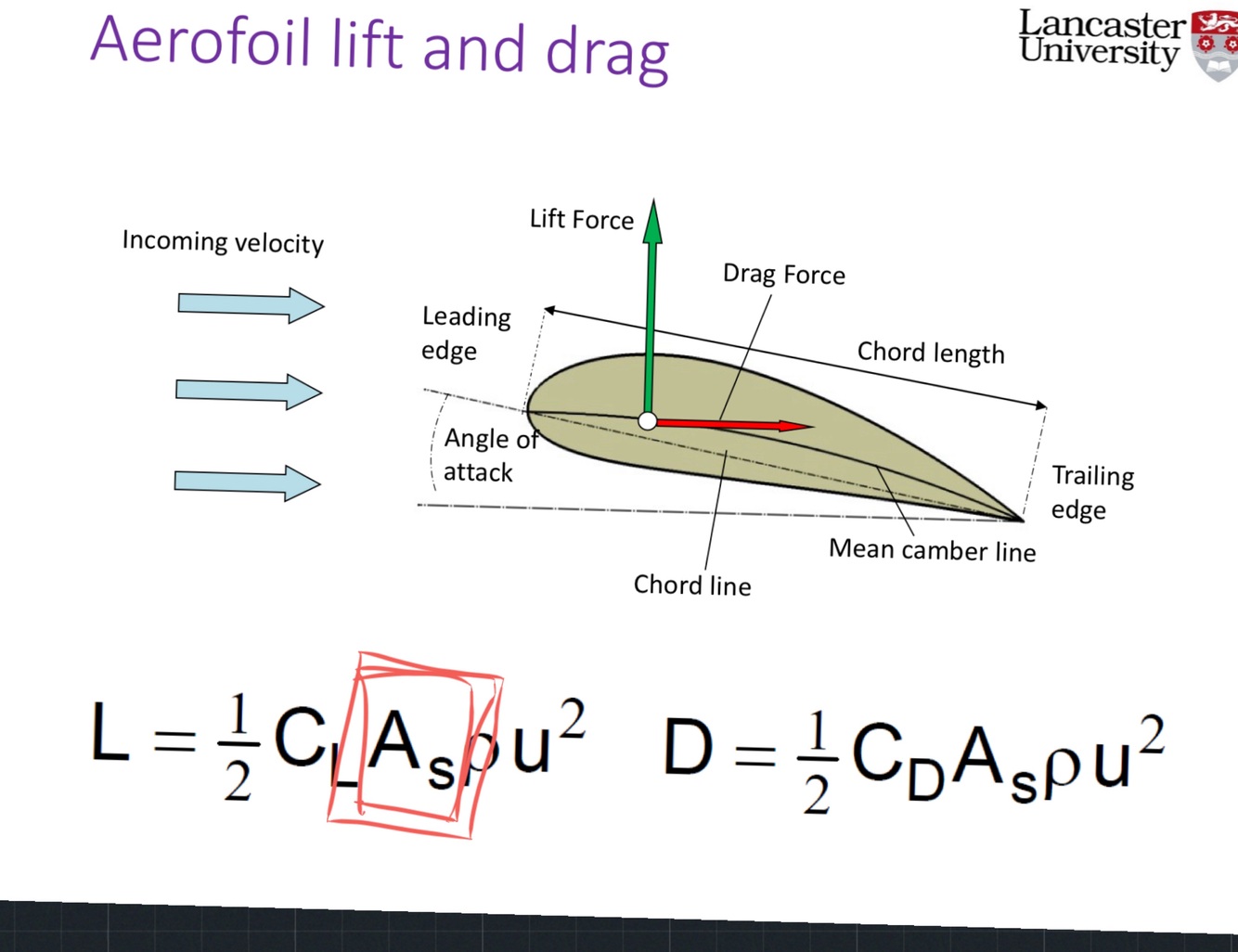 Aerofoil lift and drag

Lancaster University

Incoming velocity

Lift Force

Drag Force

Leading edge

Chord length

Angle of attack

Trailing edge

Mean camber line

Chord line

$L = \frac{1}{2} C_L A_s \rho u^2$ $D = \frac{1}{2} C_D A_s \rho u^2$